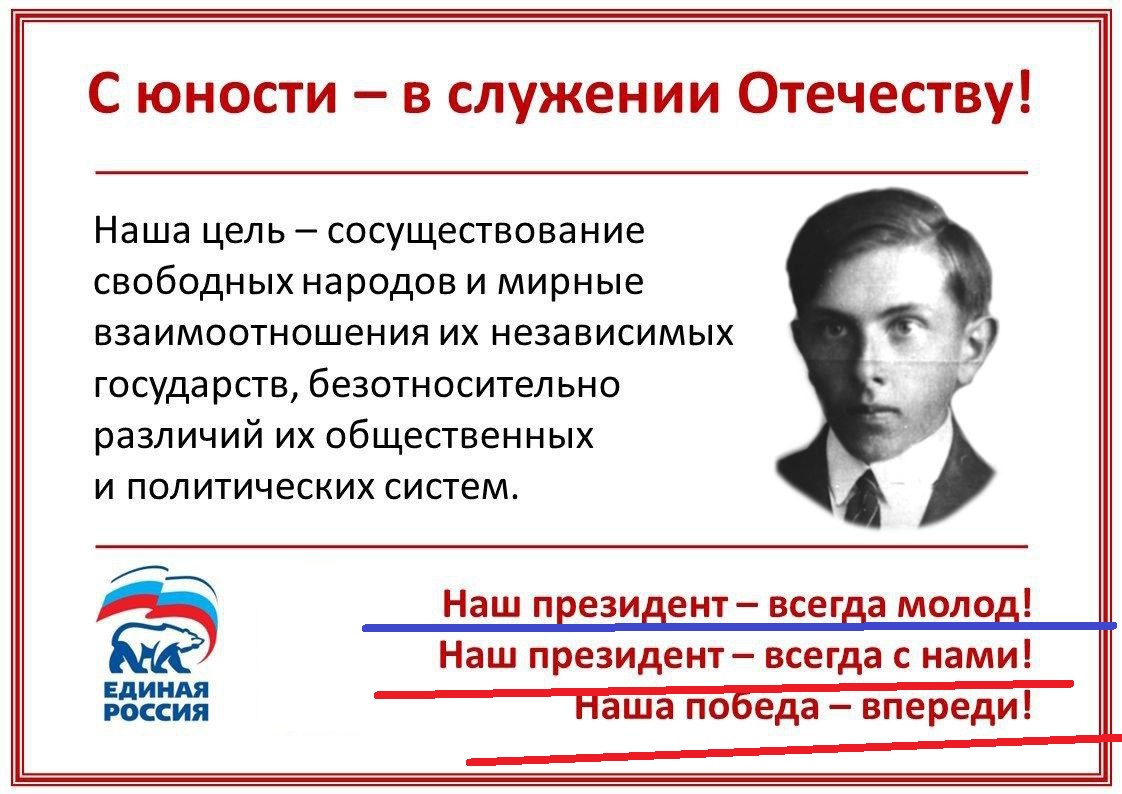 С юности – в служении Отечеству!

Наша цель – сосуществование свободных народов и мирные взаимоотношения их независимых государств, безотносительно различий их общественных и политических систем.

ЕДИНАЯ РОССИЯ

Наш президент – всегда молод!
Наш президент – всегда с нами!
Наша победа – впереди!